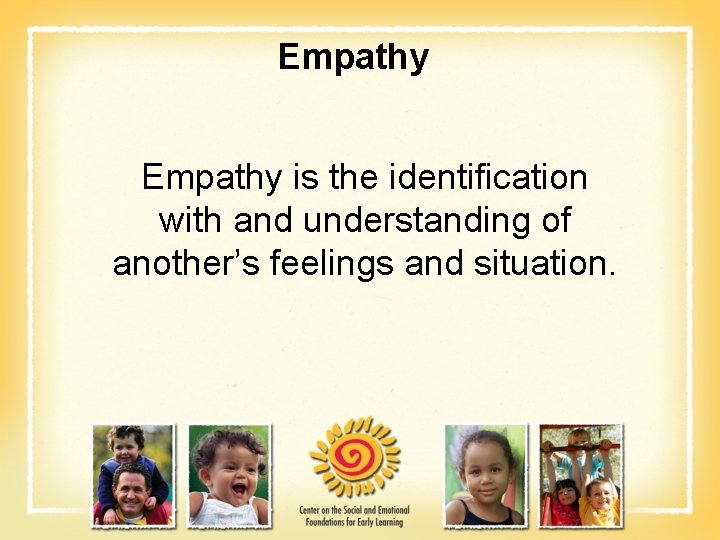 Empathy

Empathy is the identification with and understanding of another's feelings and situation.

Center on the Social and Emotional Foundations for Early Learning